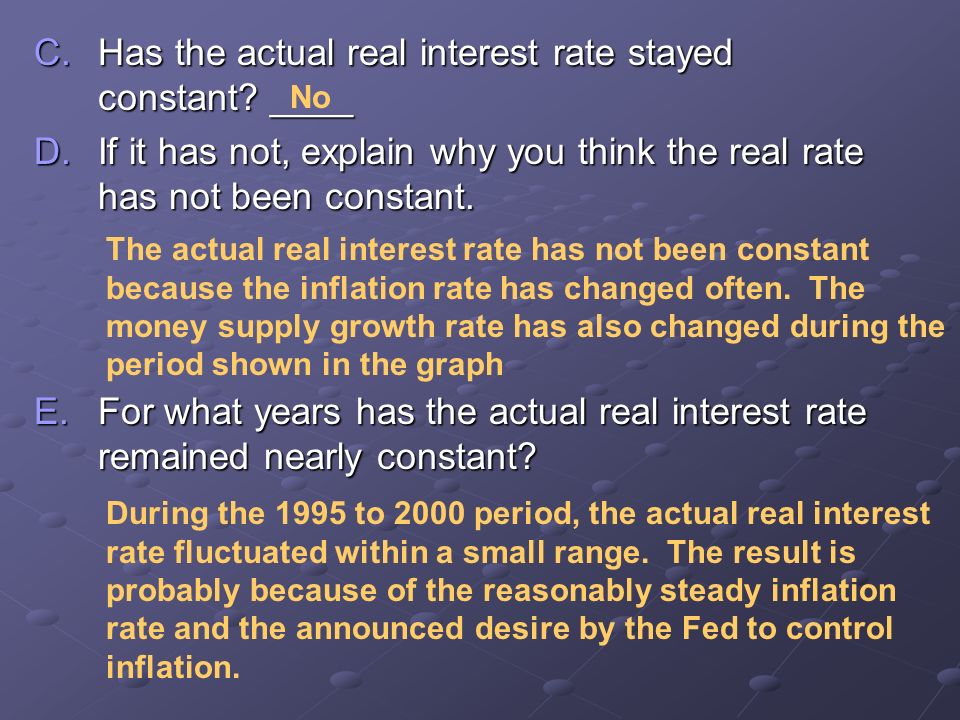 C. Has the actual real interest rate stayed constant? No

D. If it has not, explain why you think the real rate has not been constant.

The actual real interest rate has not been constant because the inflation rate has changed often. The money supply growth rate has also changed during the period shown in the graph

E. For what years has the actual real interest rate remained nearly constant?

During the 1995 to 2000 period, the actual real interest rate fluctuated within a small range. The result is probably because of the reasonably steady inflation rate and the announced desire by the Fed to control inflation.